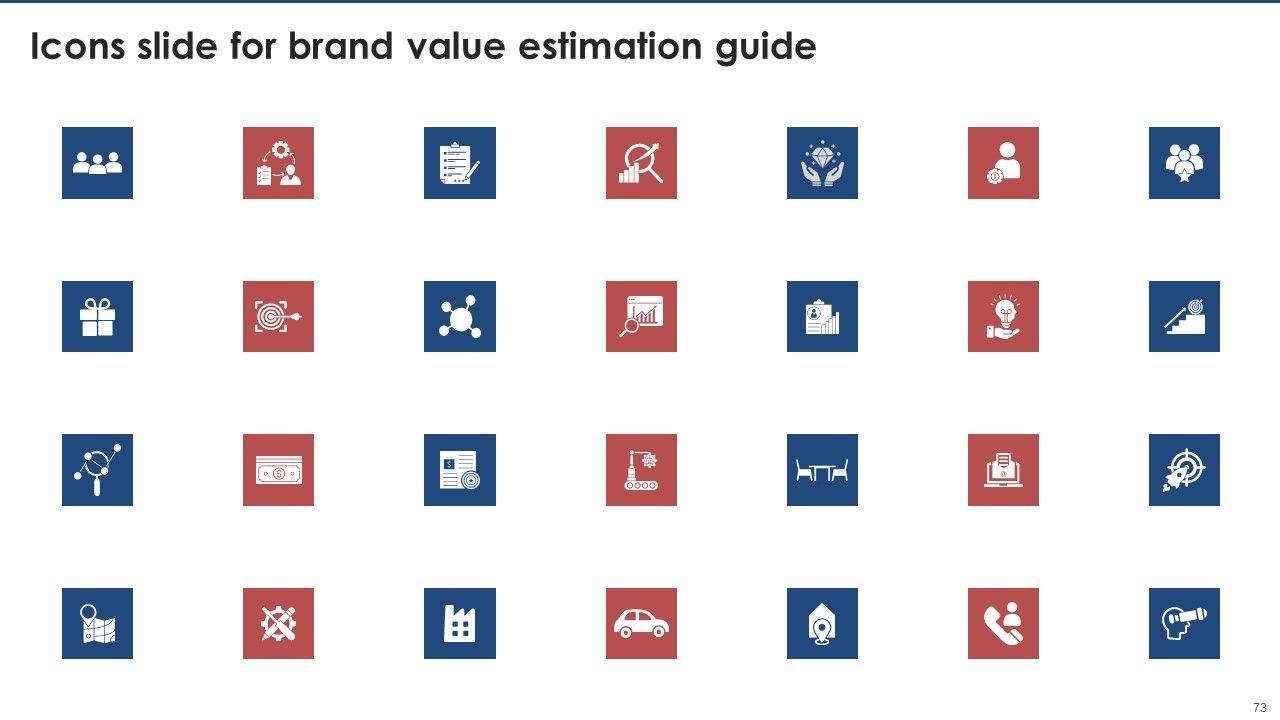 Icons slide for brand value estimation guide

73